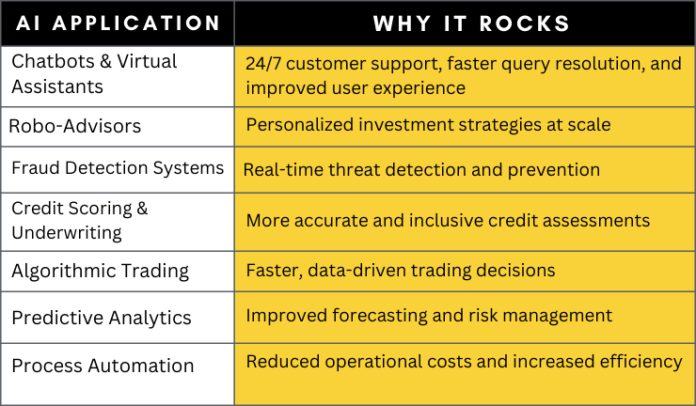 | AI APPLICATION | WHY IT ROCKS |
|---|---|
| Chatbots & Virtual Assistants | 24/7 customer support, faster query resolution, and improved user experience |
| Robo-Advisors | Personalized investment strategies at scale |
| Fraud Detection Systems | Real-time threat detection and prevention |
| Credit Scoring & Underwriting | More accurate and inclusive credit assessments |
| Algorithmic Trading | Faster, data-driven trading decisions |
| Predictive Analytics | Improved forecasting and risk management |
| Process Automation | Reduced operational costs and increased efficiency |